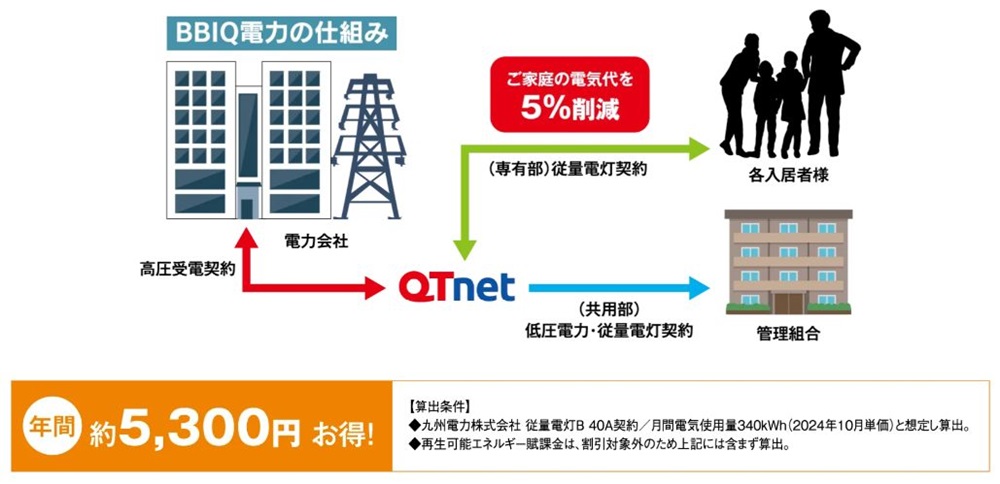 BBIQ電力の仕組み

ご家庭の電気代を
5%削減

(専有部)従量電灯契約

各入居者様

電力会社

高圧受電契約

QTnet

(共用部)
低圧電力・従量電灯契約

管理組合

年間 約5,300円 お得!

【算出条件】
◆九州電力株式会社 従量電灯B 40A契約／月間電気使用量340kWh(2024年10月単価)と想定し算出。
◆再生可能エネルギー賦課金は、割引対象外のため上記には含まず算出。